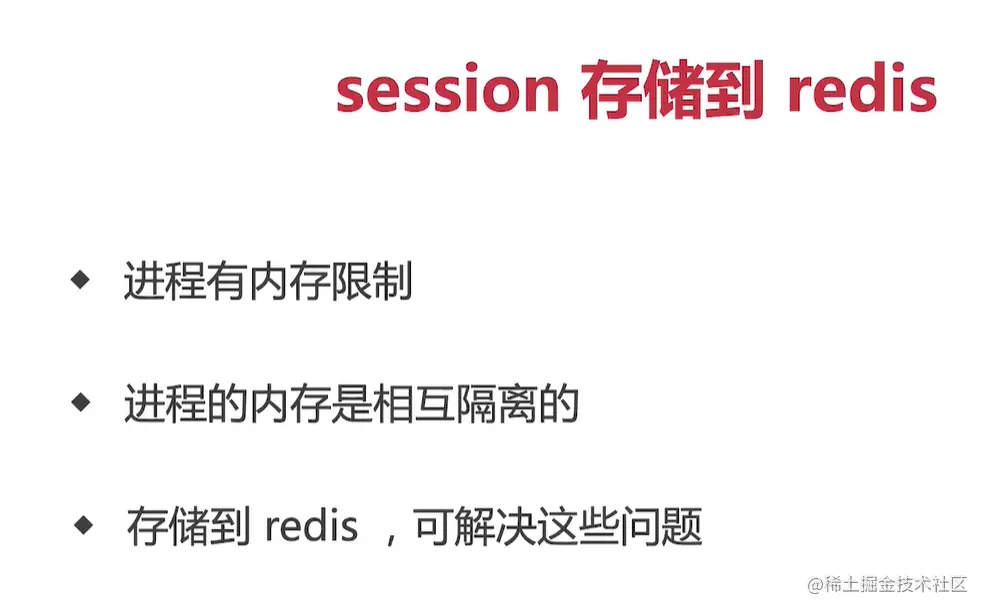 session 存储到 redis

◆ 进程有内存限制

◆ 进程的内存是相互隔离的

◆ 存储到 redis ，可解决这些问题

@稀土掘金技术社区